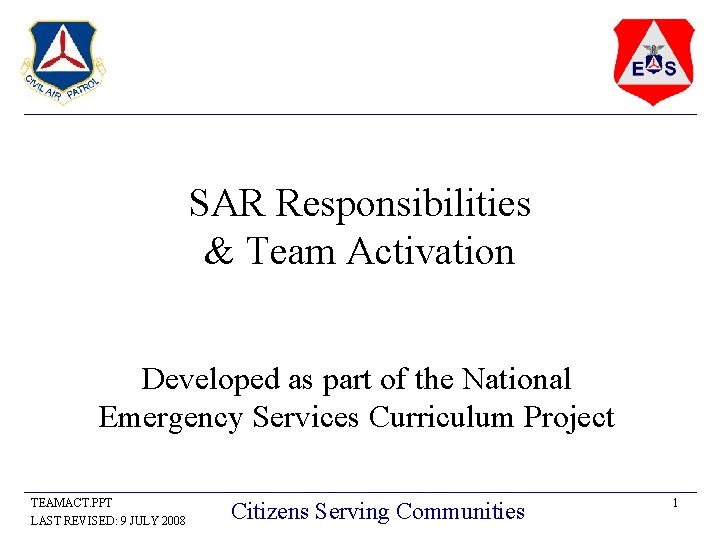 CIVIL AIR PATROL

E S

SAR Responsibilities
& Team Activation

Developed as part of the National Emergency Services Curriculum Project

TEAMACT.PPT
LAST REVISED: 9 JULY 2008

Citizens Serving Communities

1